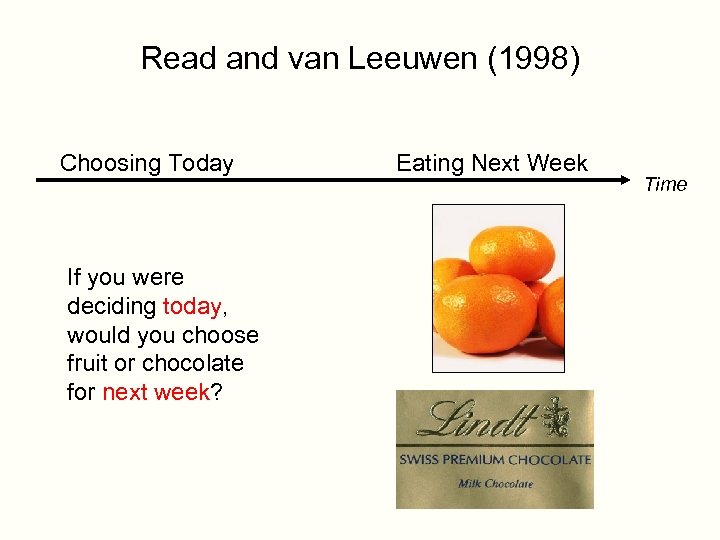 Read and van Leeuwen (1998)

Choosing Today

Eating Next Week

Time

If you were deciding today, would you choose fruit or chocolate for next week?

Lindt

SWISS PREMIUM CHOCOLATE

Milk Chocolate